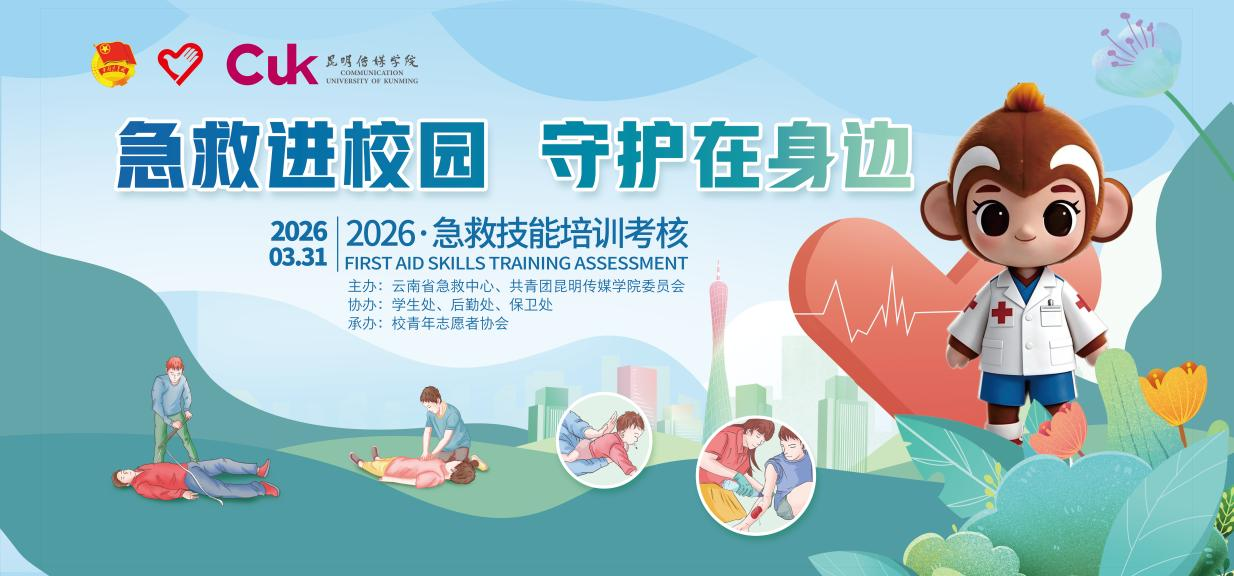 Cuk 昆明传媒学院 COMMUNICATION UNIVERSITY OF KUNMING

急救进校园 守护在身边

2026
03.31

2026·急救技能培训考核
FIRST AID SKILLS TRAINING ASSESSMENT

主办：云南省急救中心、共青团昆明传媒学院委员会
协办：学生处、后勤处、保卫处
承办：校青年志愿者协会